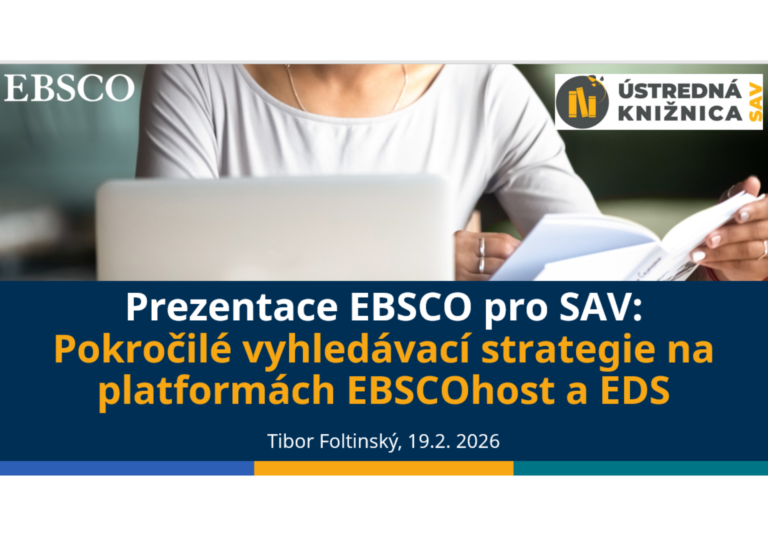 EBSCO

ÚSTREDNÁ KNIŽNICA SAV

Prezentace EBSCO pro SAV:
Pokročilé vyhledávací strategie na platformách EBSCOhost a EDS

Tibor Foltinský, 19.2. 2026